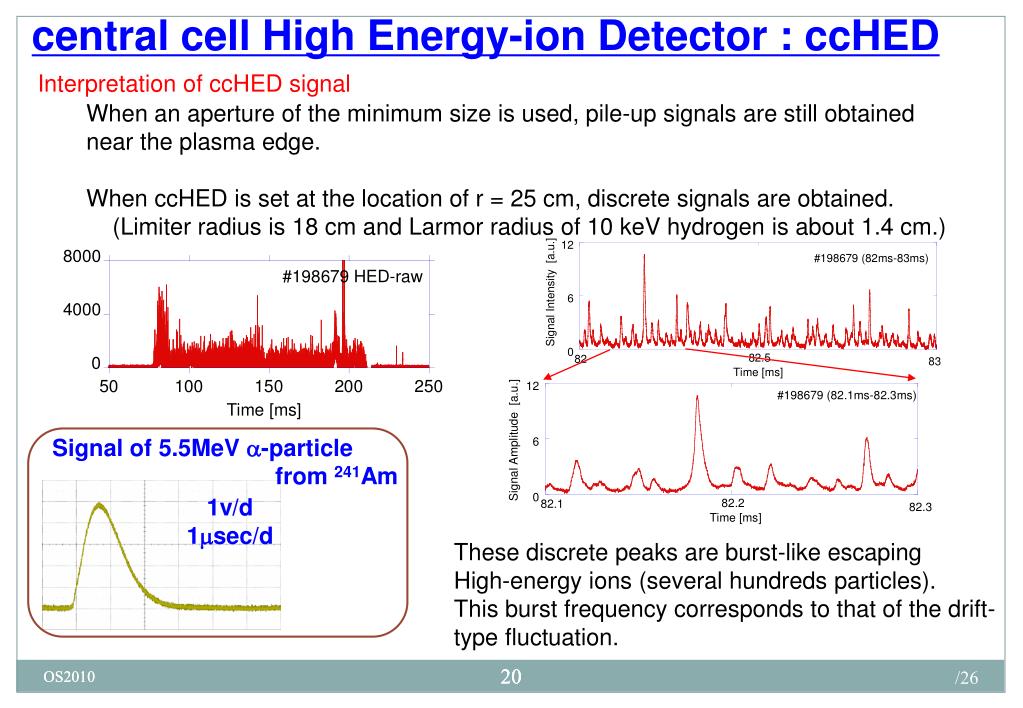 central cell High Energy-ion Detector : ccHED

Interpretation of ccHED signal

When an aperture of the minimum size is used, pile-up signals are still obtained near the plasma edge.

When ccHED is set at the location of r = 25 cm, discrete signals are obtained.
(Limiter radius is 18 cm and Larmor radius of 10 keV hydrogen is about 1.4 cm.)

8000
4000
0
#198679 HED-raw
50 100 150 200 250
Time [ms]

Signal Intensity [a.u.]
12
6
0
#198679 (82ms-83ms)
82 82.5 83
Time [ms]

Signal Amplitude [a.u.]
12
6
0
#198679 (82.1ms-82.3ms)
82.1 82.2 82.3
Time [ms]

Signal of 5.5MeV $\alpha$-particle from $^{241}$Am
1v/d
1$\mu$sec/d

These discrete peaks are burst-like escaping High-energy ions (several hundreds particles).
This burst frequency corresponds to that of the drift-type fluctuation.

OS2010
20
/26